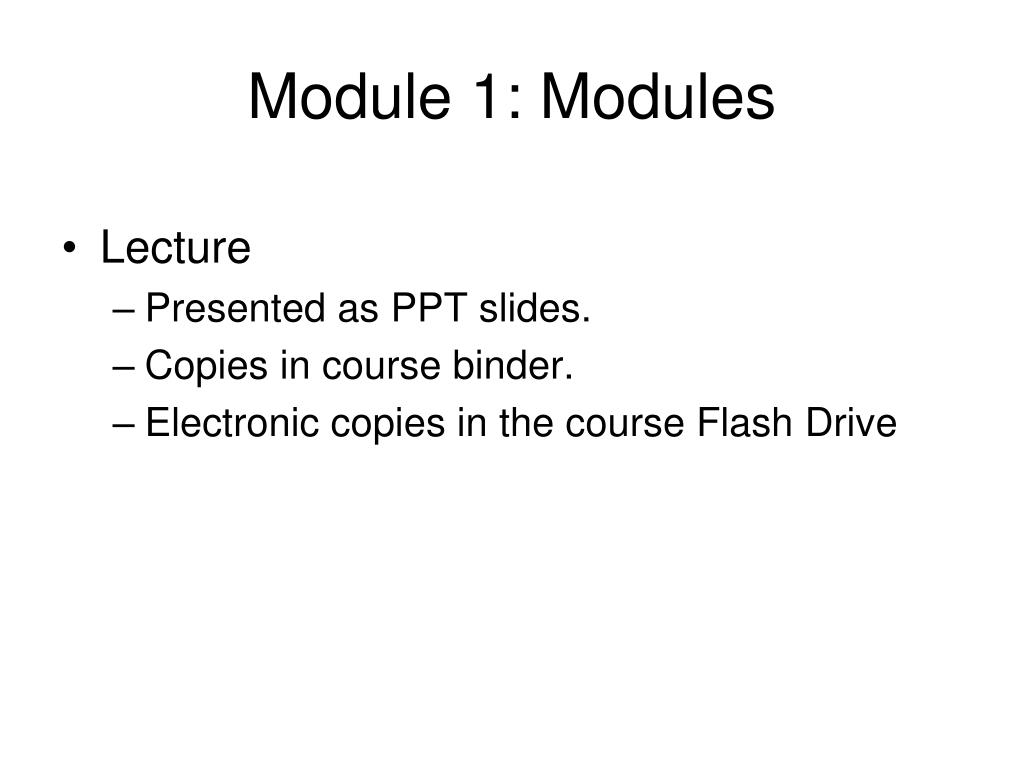 Module 1: Modules

• Lecture
– Presented as PPT slides.
– Copies in course binder.
– Electronic copies in the course Flash Drive